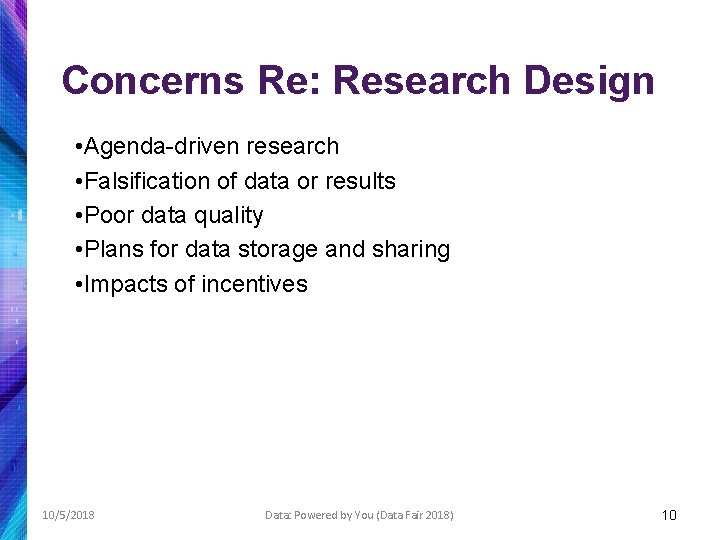 Concerns Re: Research Design

•Agenda-driven research
•Falsification of data or results
•Poor data quality
•Plans for data storage and sharing
•Impacts of incentives

10/5/2018

Data: Powered by You (Data Fair 2018)

10